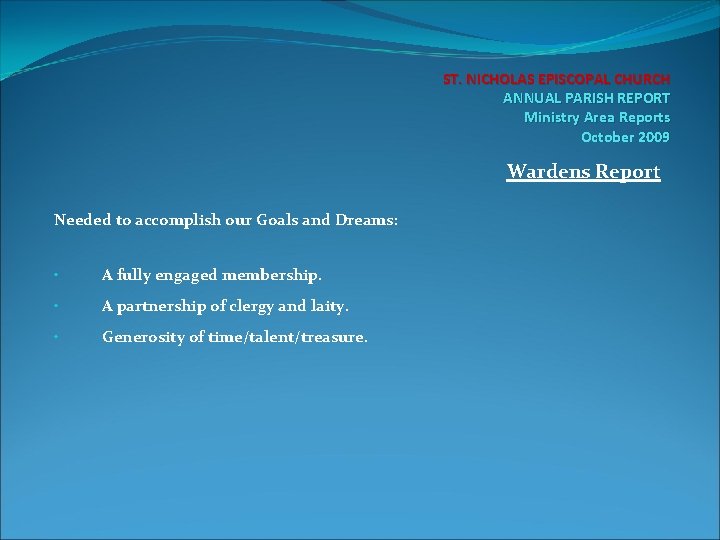 ST. NICHOLAS EPISCOPAL CHURCH
ANNUAL PARISH REPORT
Ministry Area Reports
October 2009

Wardens Report

Needed to accomplish our Goals and Dreams:

• A fully engaged membership.
• A partnership of clergy and laity.
• Generosity of time/talent/treasure.